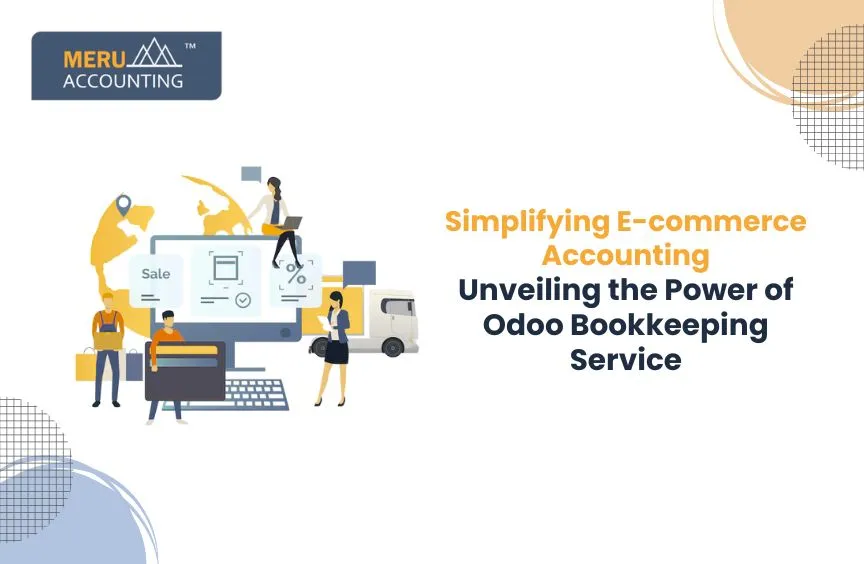 MERU
ACCOUNTING
™

Sale

%

Simplifying E-commerce Accounting
Unveiling the Power of Odoo Bookkeeping Service